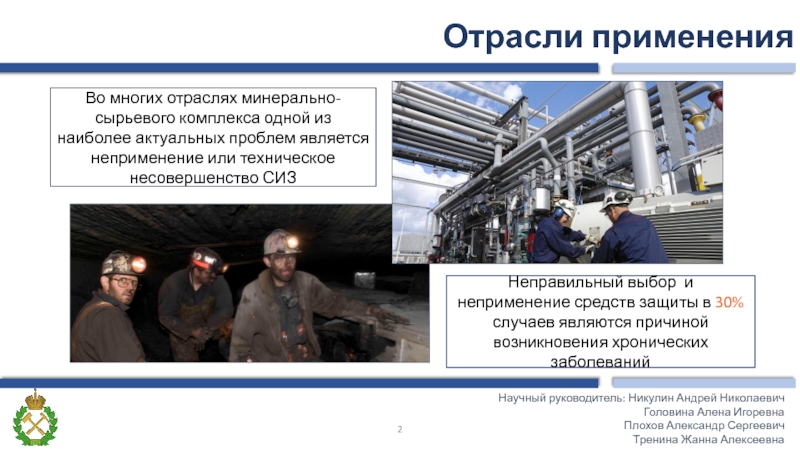 Отрасли применения

Во многих отраслях минерально-сырьевого комплекса одной из наиболее актуальных проблем является неприменение или техническое несовершенство СИЗ

Неправильный выбор и неприменение средств защиты в 30% случаев являются причиной возникновения хронических заболеваний

2

Научный руководитель: Никулин Андрей Николаевич
Головина Алена Игоревна
Плохов Александр Сергеевич
Тренина Жанна Алексеевна